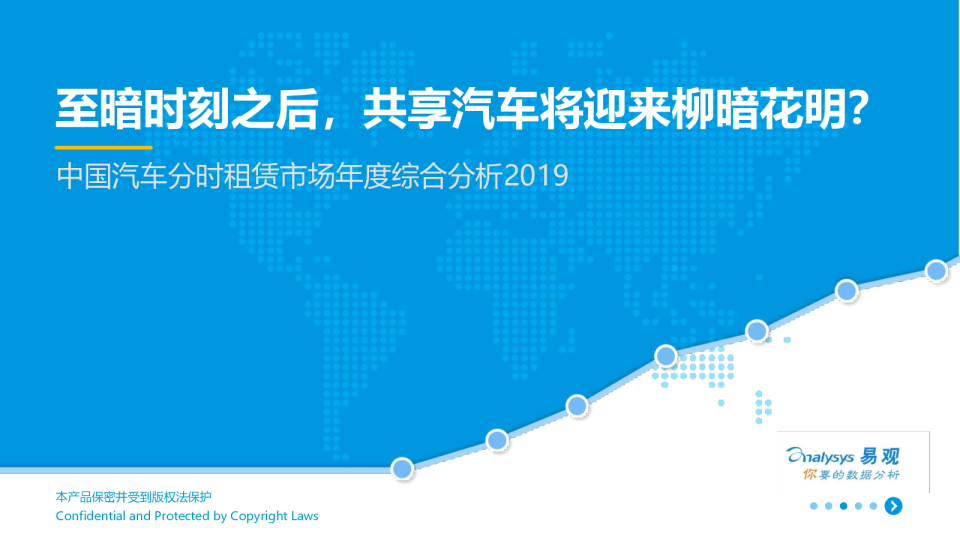 至暗时刻之后，共享汽车将迎来柳暗花明?

中国汽车分时租赁市场年度综合分析2019

analysys 易观
你要的数据分析

本产品保密并受到版权法保护
Confidential and Protected by Copyright Laws